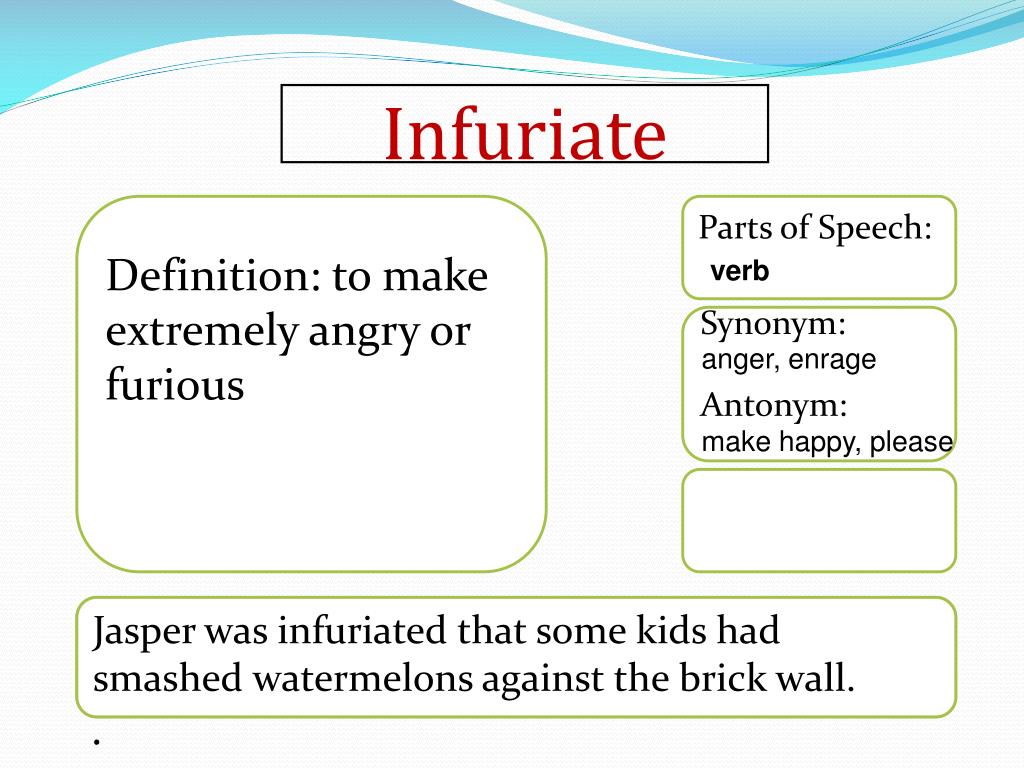 Infuriate

Definition: to make extremely angry or furious

Parts of Speech:
verb

Synonym:
anger, enrage

Antonym:
make happy, please

Jasper was infuriated that some kids had smashed watermelons against the brick wall.

.